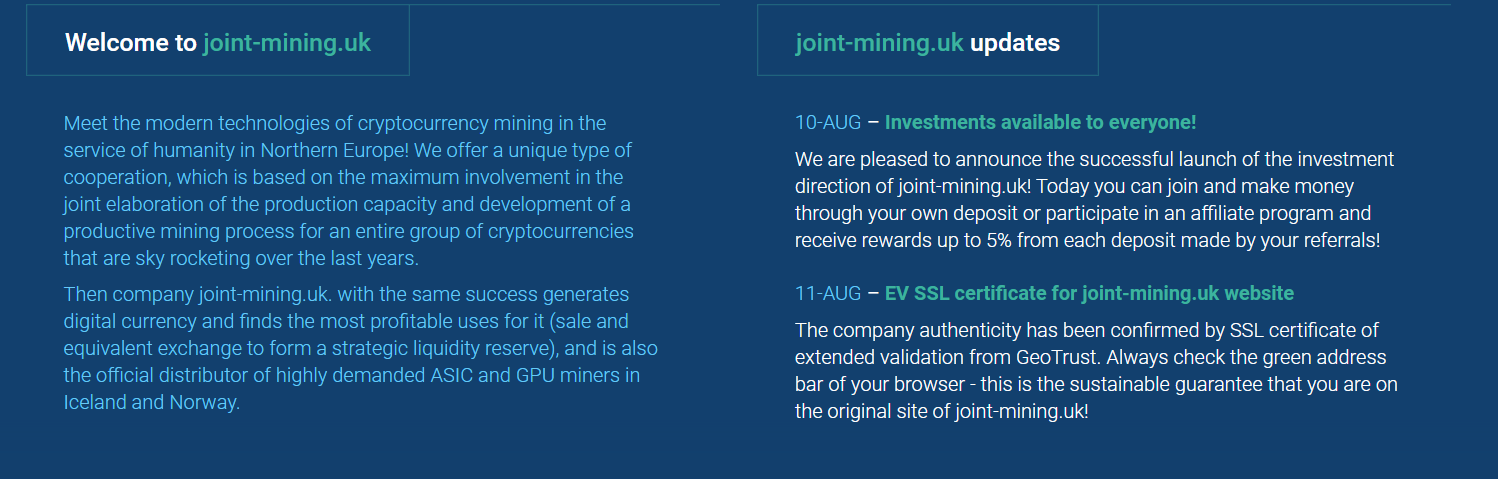 Welcome to joint-mining.uk

Meet the modern technologies of cryptocurrency mining in the service of humanity in Northern Europe! We offer a unique type of cooperation, which is based on the maximum involvement in the joint elaboration of the production capacity and development of a productive mining process for an entire group of cryptocurrencies that are sky rocketing over the last years.

Then company joint-mining.uk. with the same success generates digital currency and finds the most profitable uses for it (sale and equivalent exchange to form a strategic liquidity reserve), and is also the official distributor of highly demanded ASIC and GPU miners in Iceland and Norway.

joint-mining.uk updates

10-AUG – Investments available to everyone!

We are pleased to announce the successful launch of the investment direction of joint-mining.uk! Today you can join and make money through your own deposit or participate in an affiliate program and receive rewards up to 5% from each deposit made by your referrals!

11-AUG – EV SSL certificate for joint-mining.uk website

The company authenticity has been confirmed by SSL certificate of extended validation from GeoTrust. Always check the green address bar of your browser - this is the sustainable guarantee that you are on the original site of joint-mining.uk!